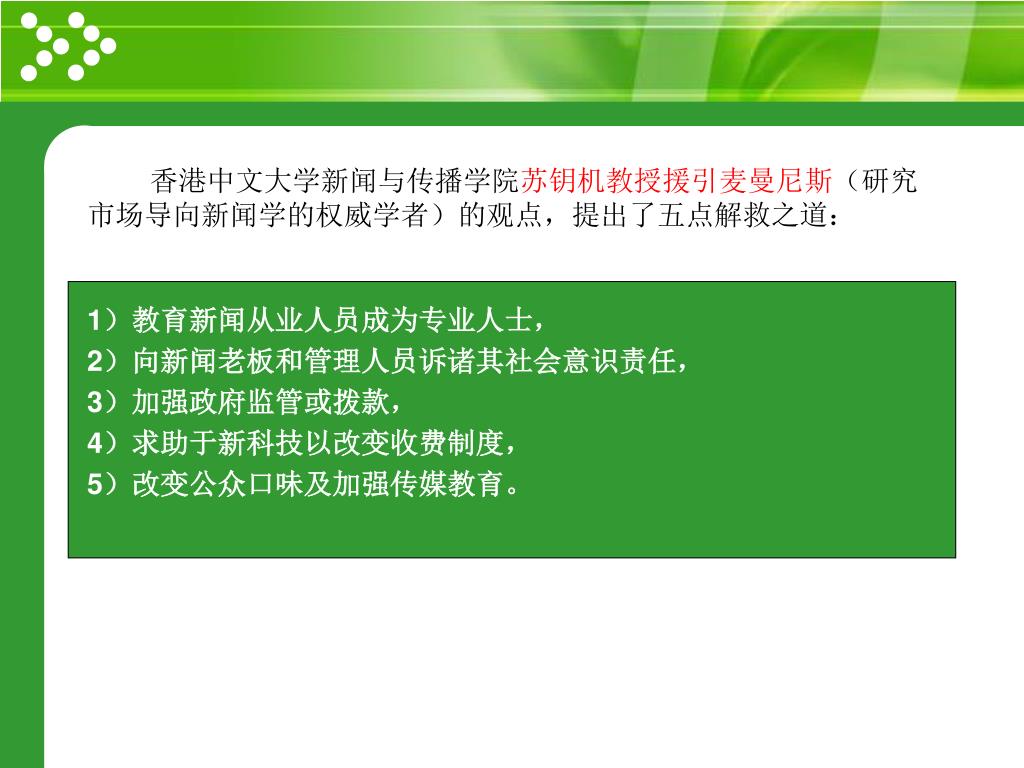 香港中文大学新闻与传播学院苏钥机教授援引麦曼尼斯（研究市场导向新闻学的权威学者）的观点，提出了五点解救之道：

1）教育新闻从业人员成为专业人士，
2）向新闻老板和管理人员诉诸其社会意识责任，
3）加强政府监管或拨款，
4）求助于新科技以改变收费制度，
5）改变公众口味及加强传媒教育。